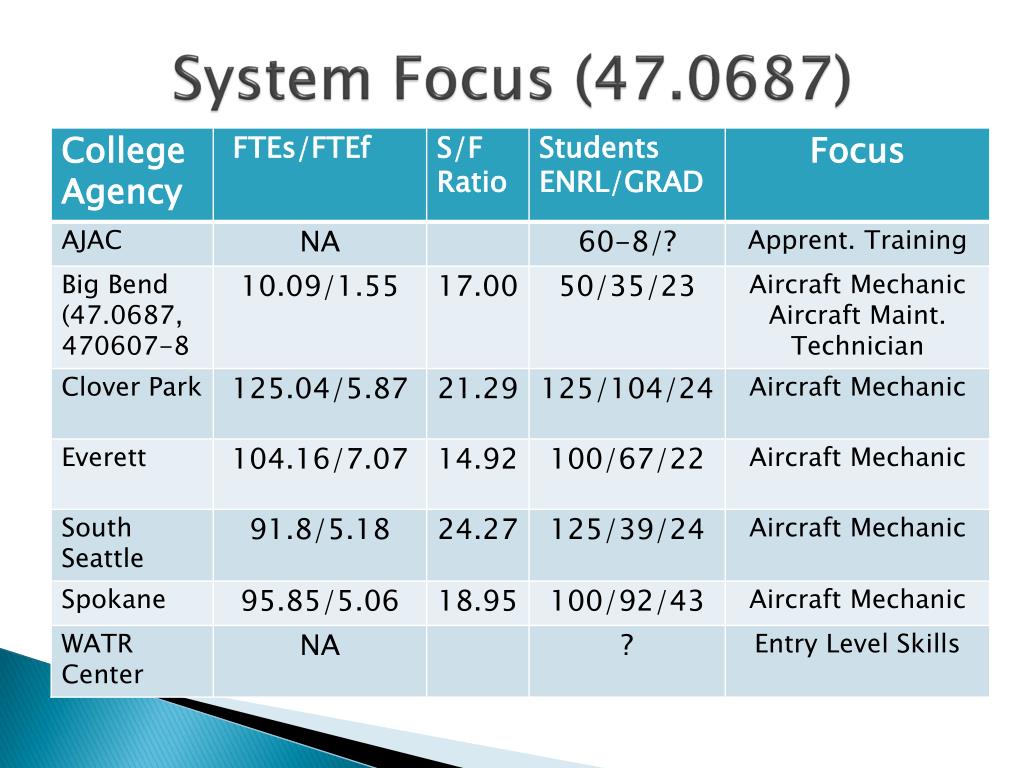 System Focus (47.0687)

| College Agency | FTEs/FTEf | S/F Ratio | Students ENRL/GRAD | Focus |
|---|---|---|---|---|
| AJAC | NA | | 60-8/? | Apprent. Training |
| Big Bend (47.0687, 470607-8 | 10.09/1.55 | 17.00 | 50/35/23 | Aircraft Mechanic Aircraft Maint. Technician |
| Clover Park | 125.04/5.87 | 21.29 | 125/104/24 | Aircraft Mechanic |
| Everett | 104.16/7.07 | 14.92 | 100/67/22 | Aircraft Mechanic |
| South Seattle | 91.8/5.18 | 24.27 | 125/39/24 | Aircraft Mechanic |
| Spokane | 95.85/5.06 | 18.95 | 100/92/43 | Aircraft Mechanic |
| WATR Center | NA | | ? | Entry Level Skills |